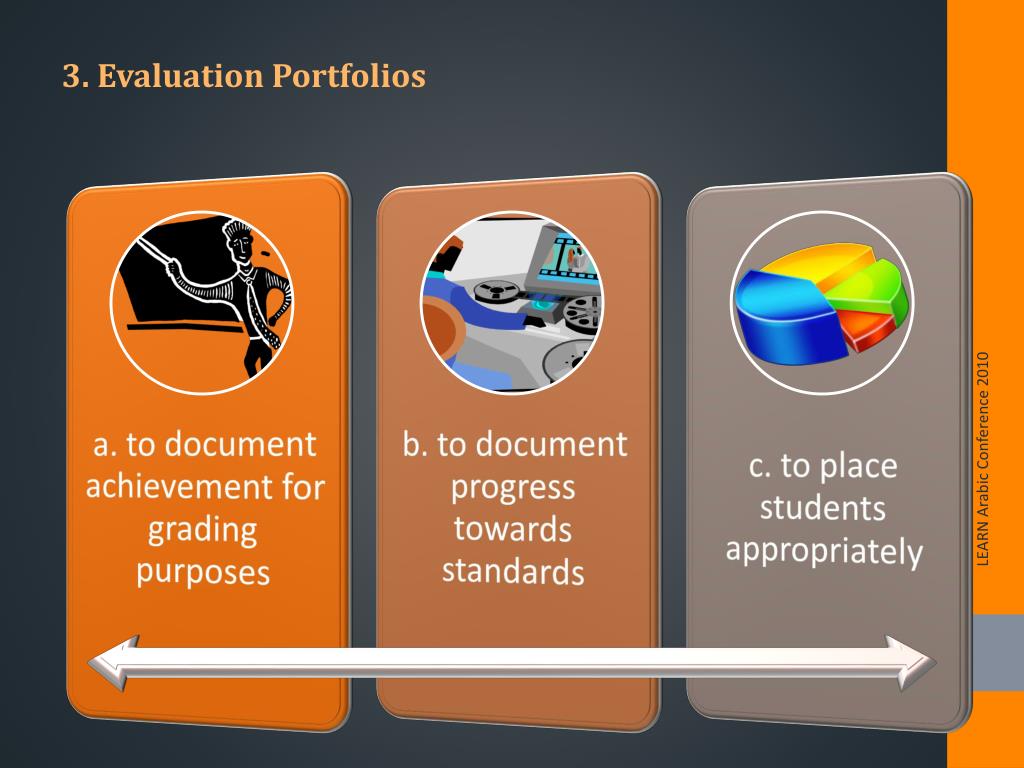 3. Evaluation Portfolios

a. to document achievement for grading purposes

b. to document progress towards standards

c. to place students appropriately

LEARN Arabic Conference 2010